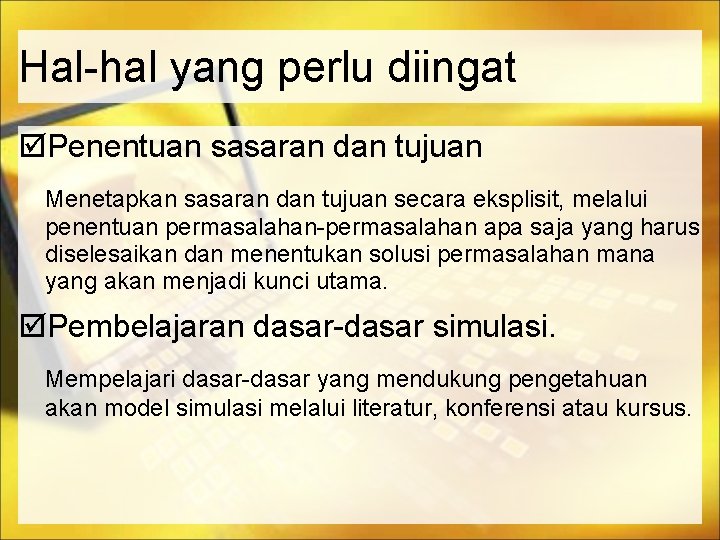 Hal-hal yang perlu diingat

☑Penentuan sasaran dan tujuan

Menetapkan sasaran dan tujuan secara eksplisit, melalui penentuan permasalahan-permasalahan apa saja yang harus diselesaikan dan menentukan solusi permasalahan mana yang akan menjadi kunci utama.

☑Pembelajaran dasar-dasar simulasi.

Mempelajari dasar-dasar yang mendukung pengetahuan akan model simulasi melalui literatur, konferensi atau kursus.